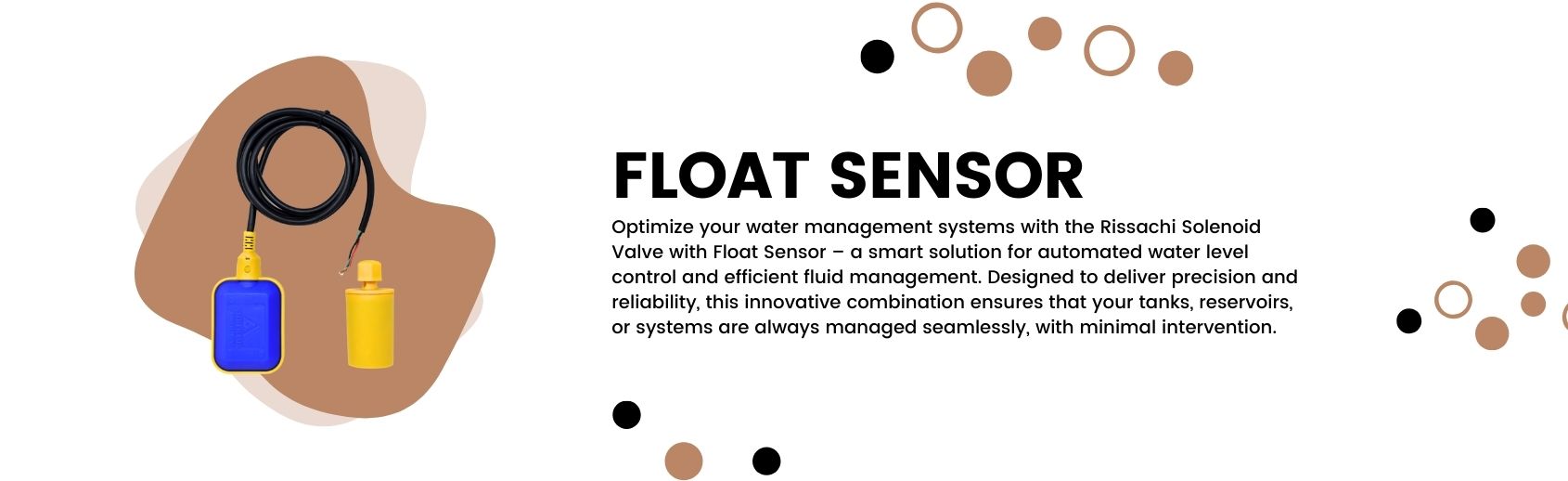 FLOAT SENSOR

Optimize your water management systems with the Rissachi Solenoid Valve with Float Sensor – a smart solution for automated water level control and efficient fluid management. Designed to deliver precision and reliability, this innovative combination ensures that your tanks, reservoirs, or systems are always managed seamlessly, with minimal intervention.